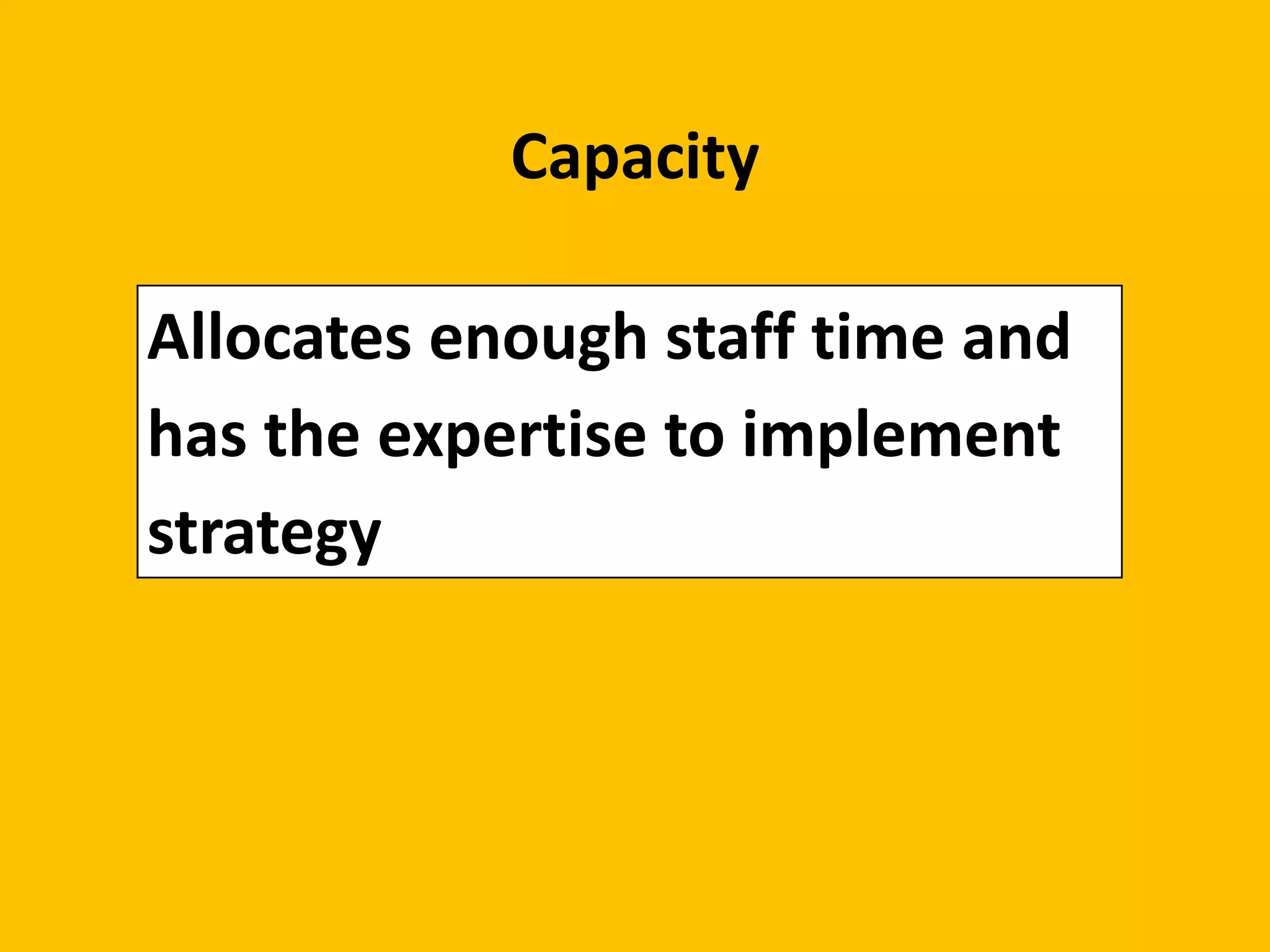 Capacity

Allocates enough staff time and has the expertise to implement strategy